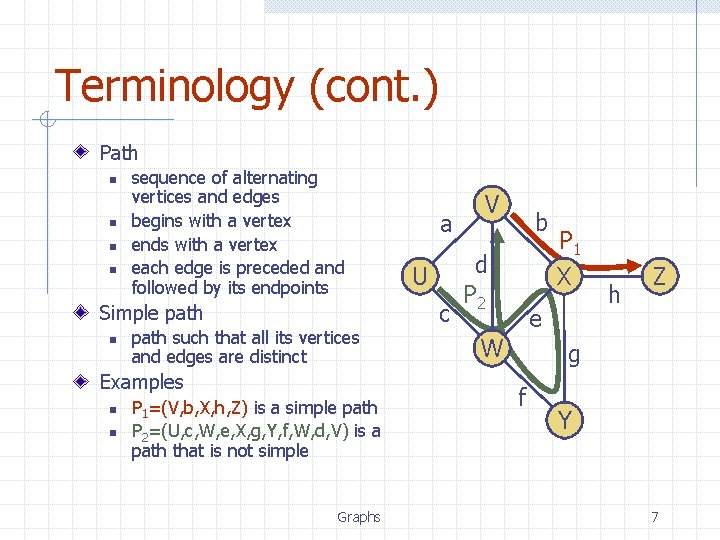 Terminology (cont.)

Path
- sequence of alternating vertices and edges
- begins with a vertex
- ends with a vertex
- each edge is preceded and followed by its endpoints

Simple path
- path such that all its vertices and edges are distinct

Examples
- $P_1$=(V,b,X,h,Z) is a simple path
- $P_2$=(U,c,W,e,X,g,Y,f,W,d,V) is a path that is not simple

V
a
b
$P_1$
U
d
X
Z
$P_2$
h
c
e
W
g
f
Y

Graphs

7